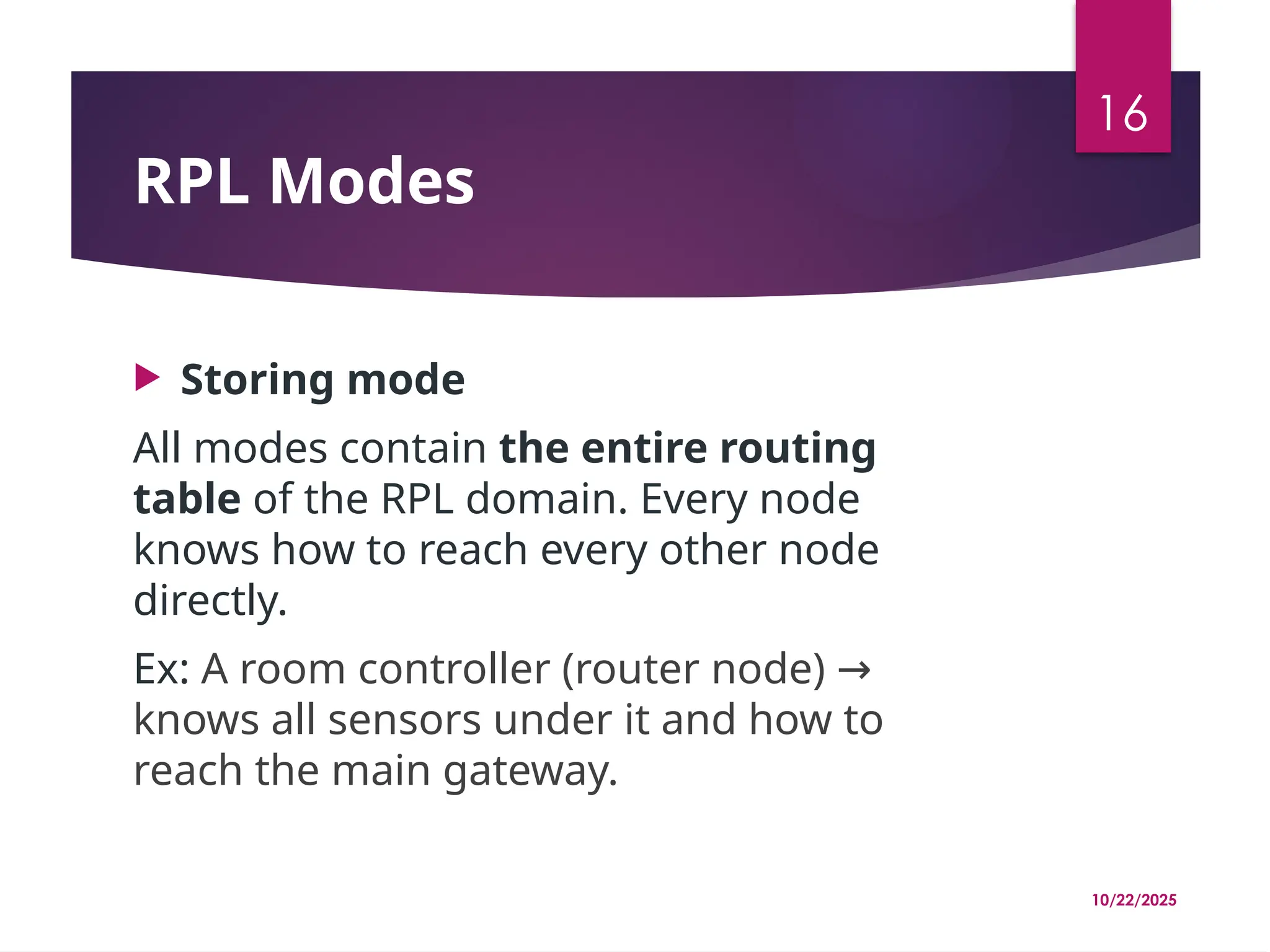 16

RPL Modes

Storing mode

All modes contain the entire routing table of the RPL domain. Every node knows how to reach every other node directly.

Ex: A room controller (router node) → knows all sensors under it and how to reach the main gateway.

10/22/2025